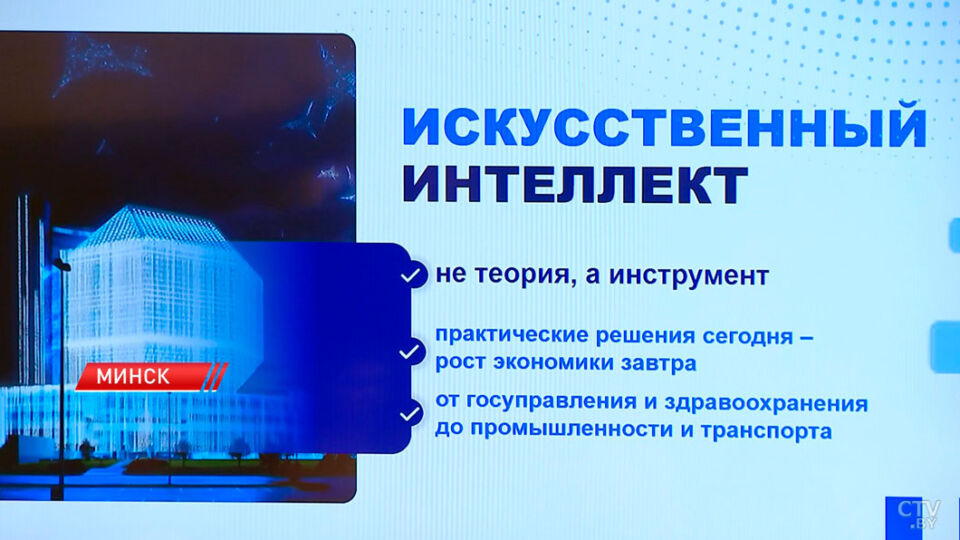 ИСКУССТВЕННЫЙ ИНТЕЛЛЕКТ

не теория, а инструмент

практические решения сегодня – рост экономики завтра

от госуправления и здравоохранения до промышленности и транспорта

МИНСК

CTV.BY